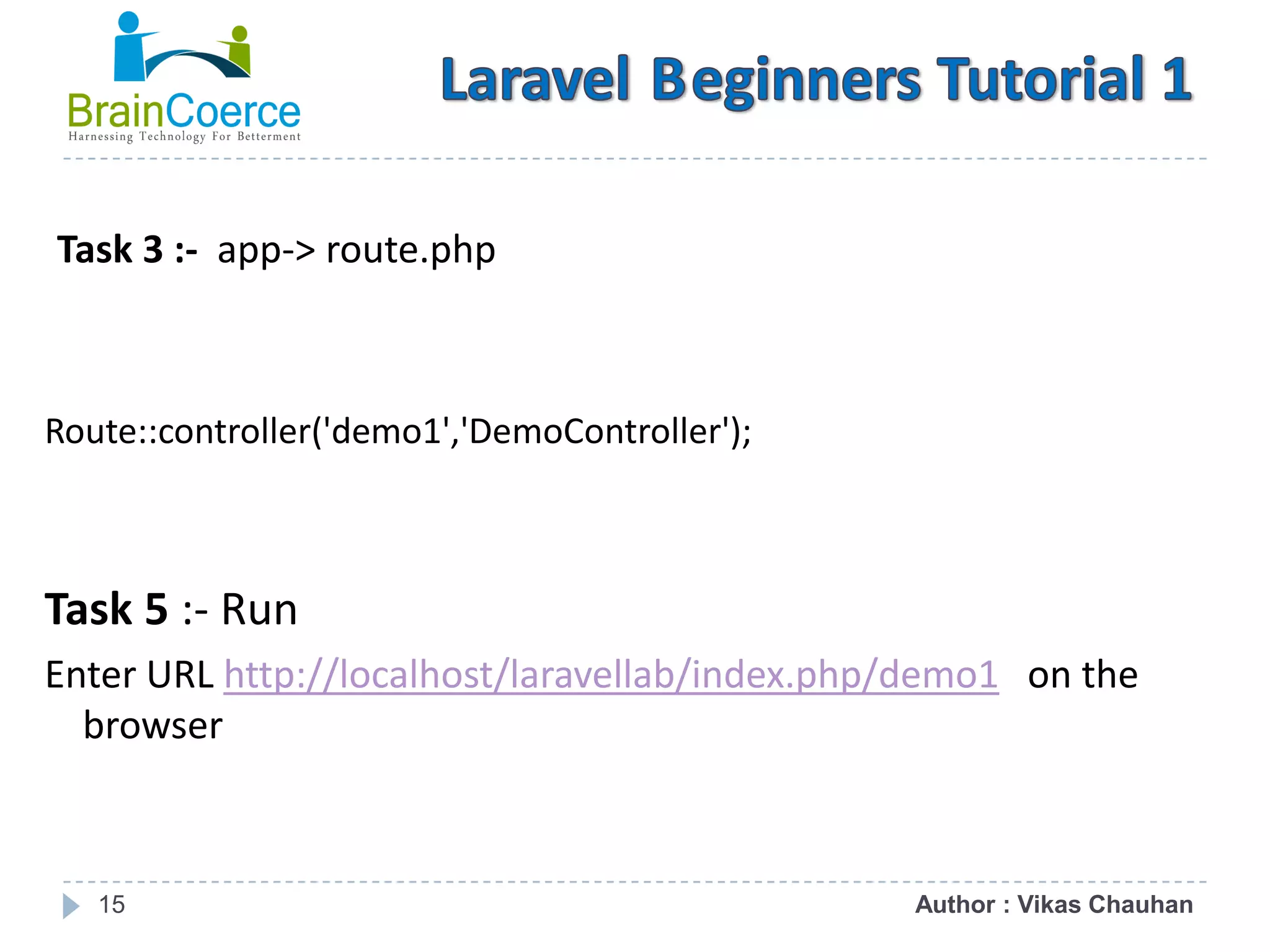 BrainCoerce
Harnessing Technology For Betterment

Laravel Beginners Tutorial 1

Task 3 :- app-> route.php

Route::controller('demo1','DemoController');

Task 5 :- Run

Enter URL http://localhost/laravellab/index.php/demo1 on the browser

15

Author : Vikas Chauhan